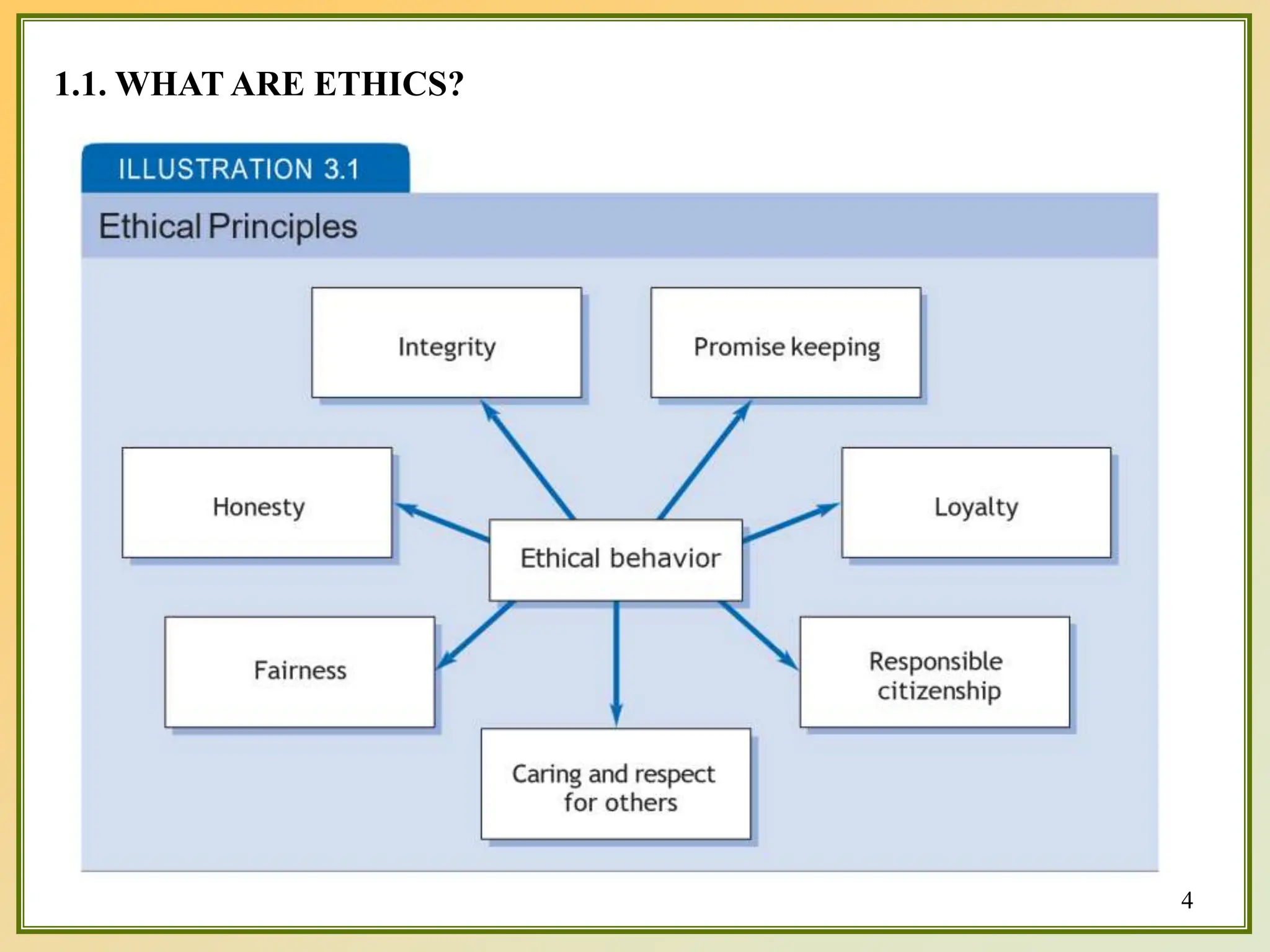 1.1. WHAT ARE ETHICS?

ILLUSTRATION 3.1

Ethical Principles

Integrity

Promise keeping

Honesty

Ethical behavior

Loyalty

Fairness

Responsible citizenship

Caring and respect for others

4